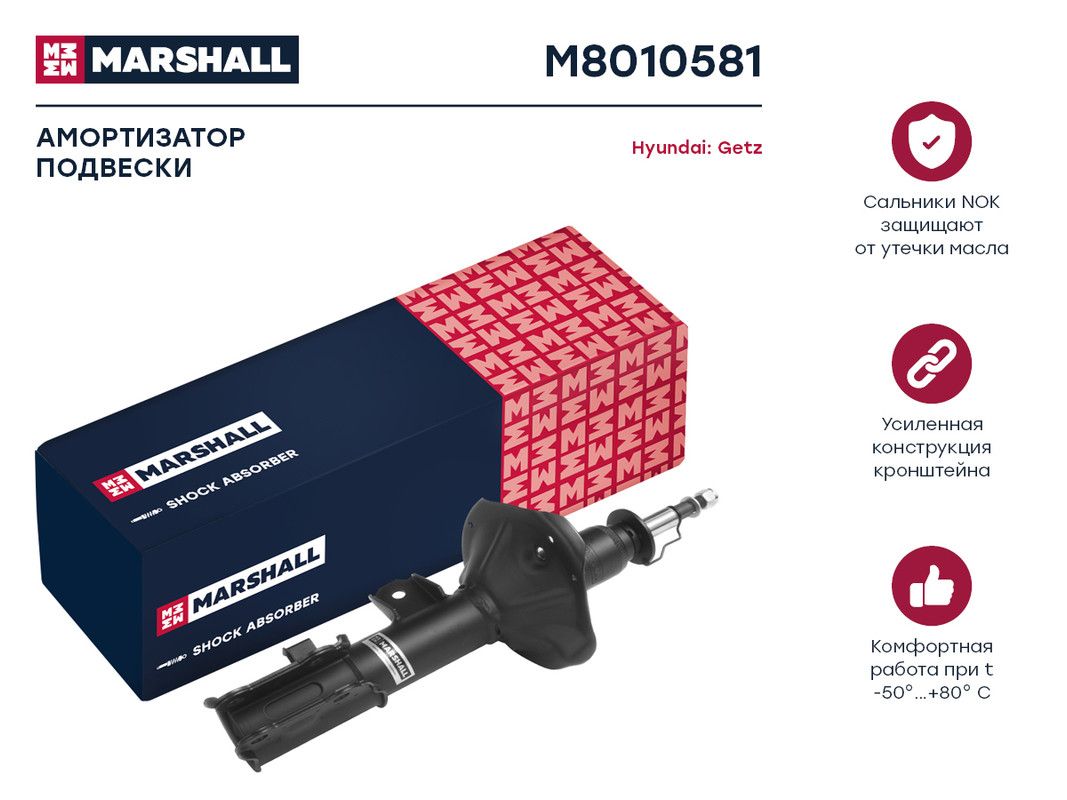 MARSHALL

M8010581

АМОРТИЗАТОР ПОДВЕСКИ

Hyundai: Getz

MARSHALL
SHOCK ABSORBER

MARSHALL
SHOCK ABSORBER

MARSHALL

Сальники NOK защищают от утечки масла

Усиленная конструкция кронштейна

Комфортная работа при t -50°...+80° C